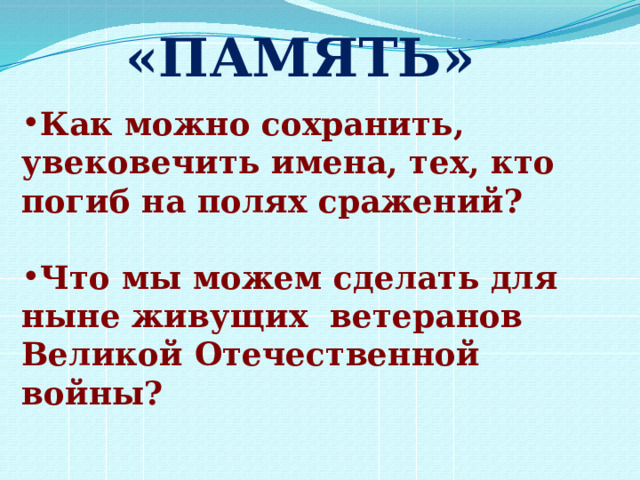 «ПАМЯТЬ»

• Как можно сохранить, увековечить имена, тех, кто погиб на полях сражений?

• Что мы можем сделать для ныне живущих ветеранов Великой Отечественной войны?